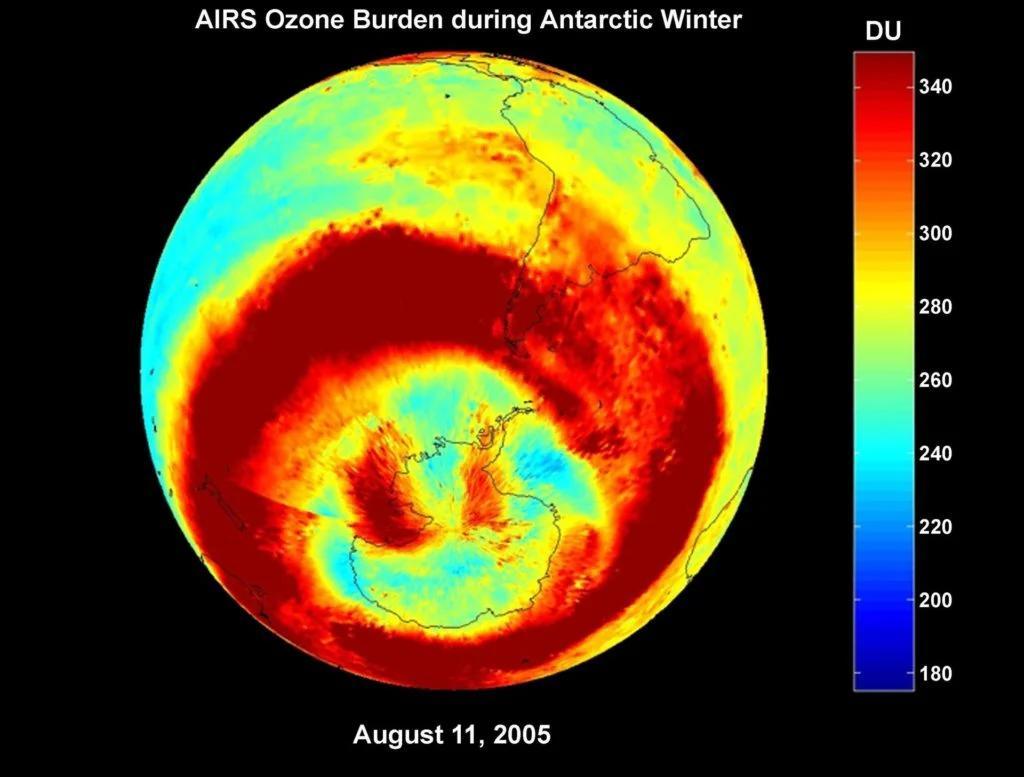 AIRS Ozone Burden during Antarctic Winter

DU

340
320
300
280
260
240
220
200
180

August 11, 2005